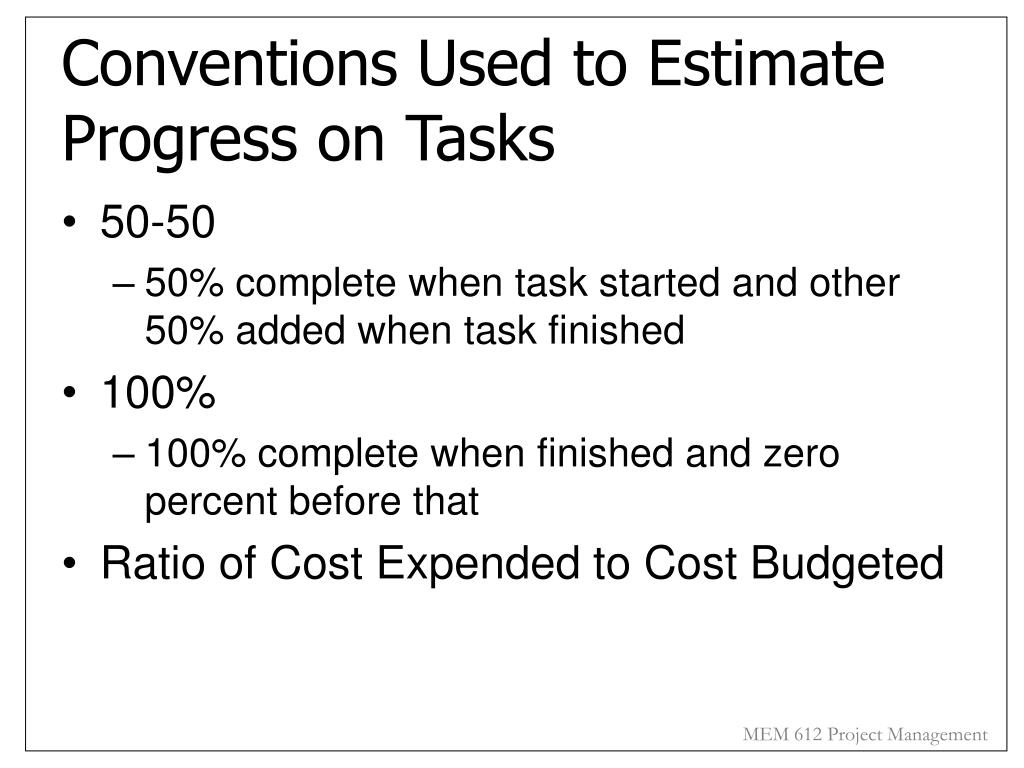 Conventions Used to Estimate Progress on Tasks

• 50-50
– 50% complete when task started and other 50% added when task finished
• 100%
– 100% complete when finished and zero percent before that
• Ratio of Cost Expended to Cost Budgeted

MEM 612 Project Management